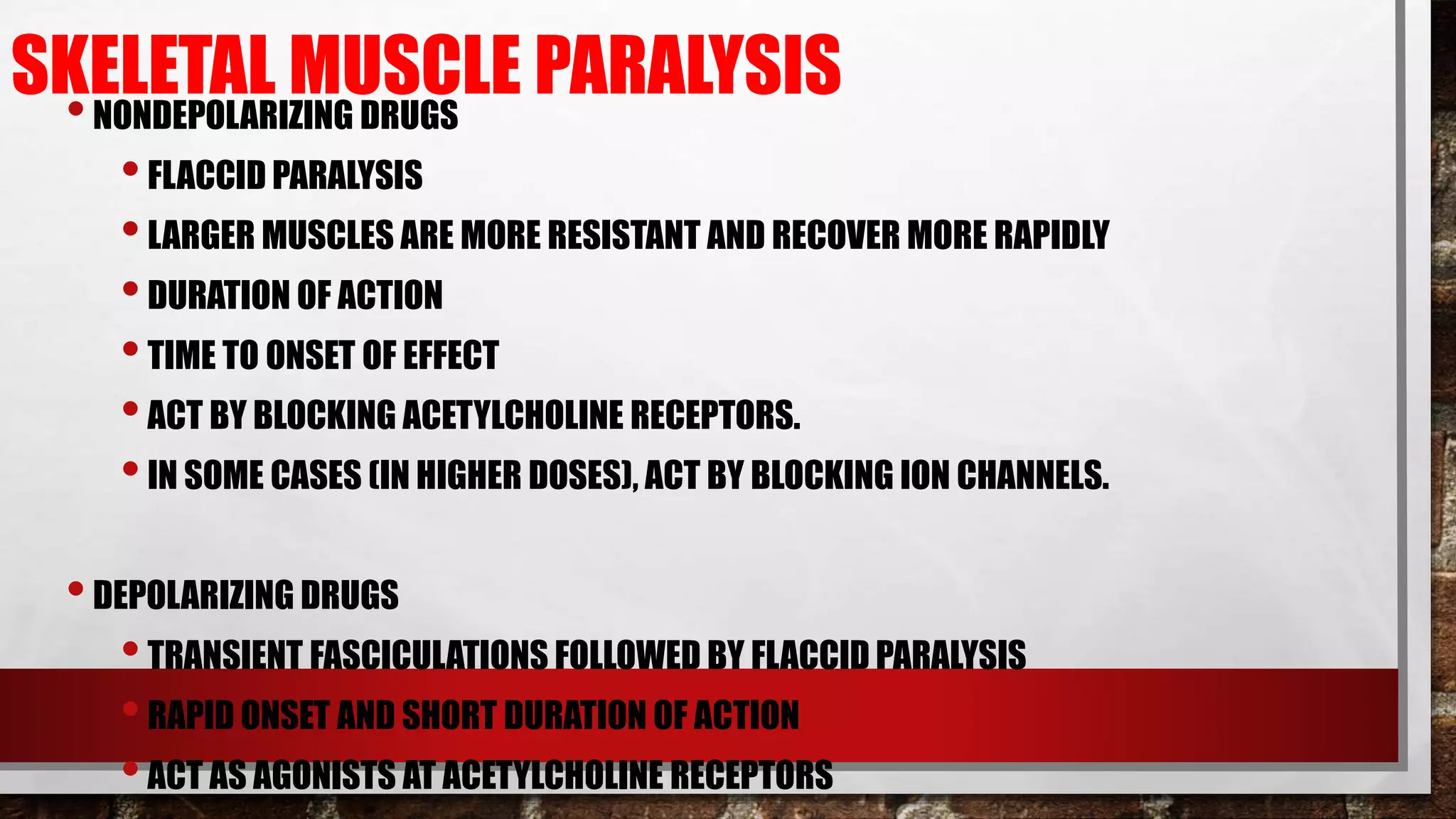 SKELETAL MUSCLE PARALYSIS

• NONDEPOLARIZING DRUGS
  • FLACCID PARALYSIS
  • LARGER MUSCLES ARE MORE RESISTANT AND RECOVER MORE RAPIDLY
  • DURATION OF ACTION
  • TIME TO ONSET OF EFFECT
  • ACT BY BLOCKING ACETYLCHOLINE RECEPTORS.
  • IN SOME CASES (IN HIGHER DOSES), ACT BY BLOCKING ION CHANNELS.

• DEPOLARIZING DRUGS
  • TRANSIENT FASCICULATIONS FOLLOWED BY FLACCID PARALYSIS
  • RAPID ONSET AND SHORT DURATION OF ACTION
  • ACT AS AGONISTS AT ACETYLCHOLINE RECEPTORS